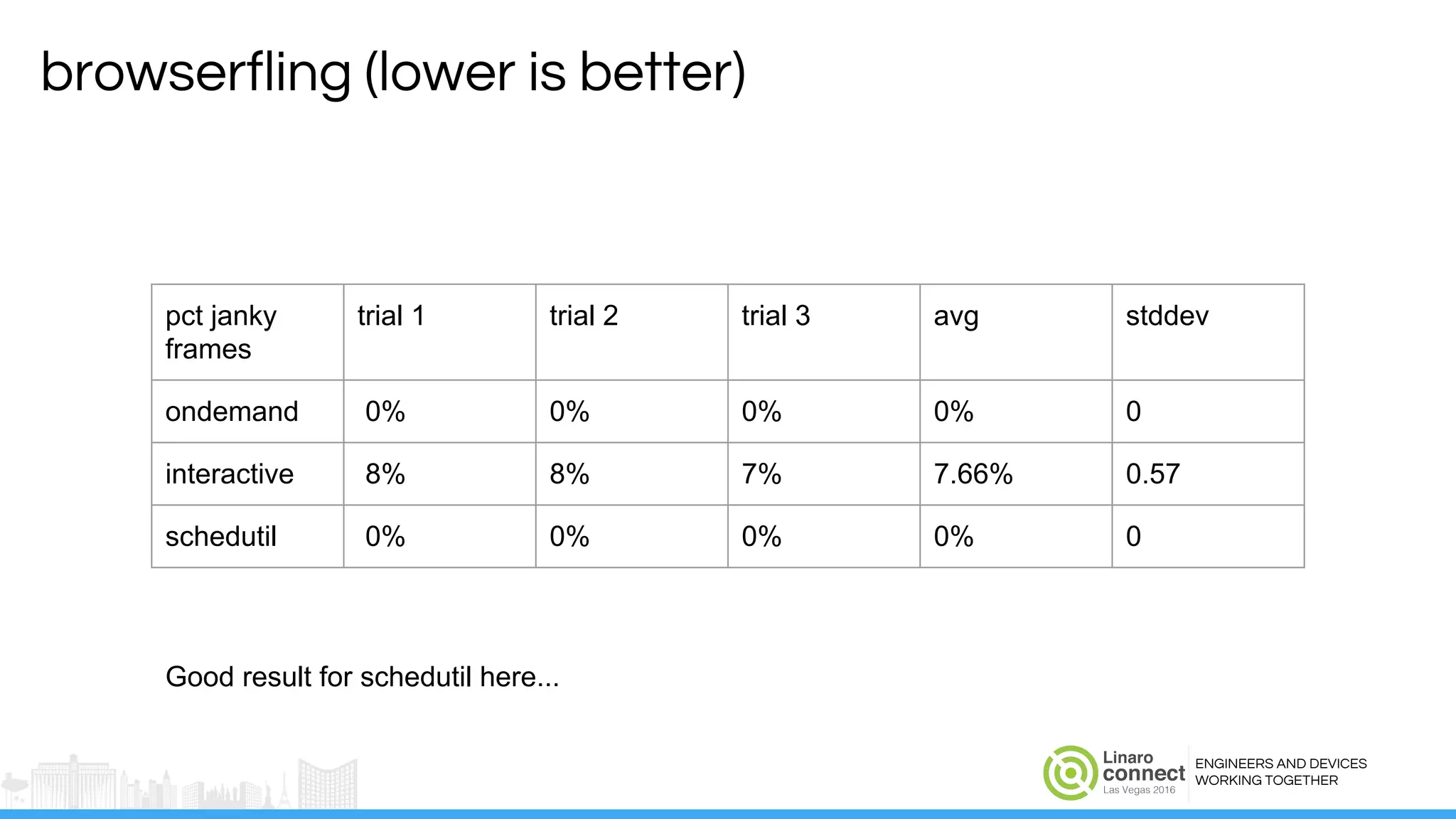 browserfling (lower is better)

| pct janky frames | trial 1 | trial 2 | trial 3 | avg | stddev |
|---|---|---|---|---|---|
| ondemand | 0% | 0% | 0% | 0% | 0 |
| interactive | 8% | 8% | 7% | 7.66% | 0.57 |
| schedutil | 0% | 0% | 0% | 0% | 0 |

Good result for schedutil here...

Linaro connect Las Vegas 2016

ENGINEERS AND DEVICES WORKING TOGETHER